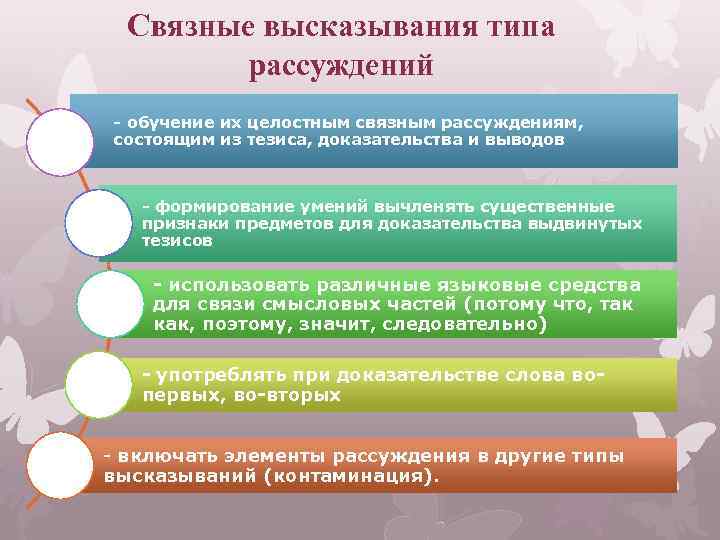 Связные высказывания типа рассуждений

- обучение их целостным связным рассуждениям, состоящим из тезиса, доказательства и выводов

- формирование умений вычленять существенные признаки предметов для доказательства выдвинутых тезисов

- использовать различные языковые средства для связи смысловых частей (потому что, так как, поэтому, значит, следовательно)

- употреблять при доказательстве слова во-первых, во-вторых

- включать элементы рассуждения в другие типы высказываний (контаминация).